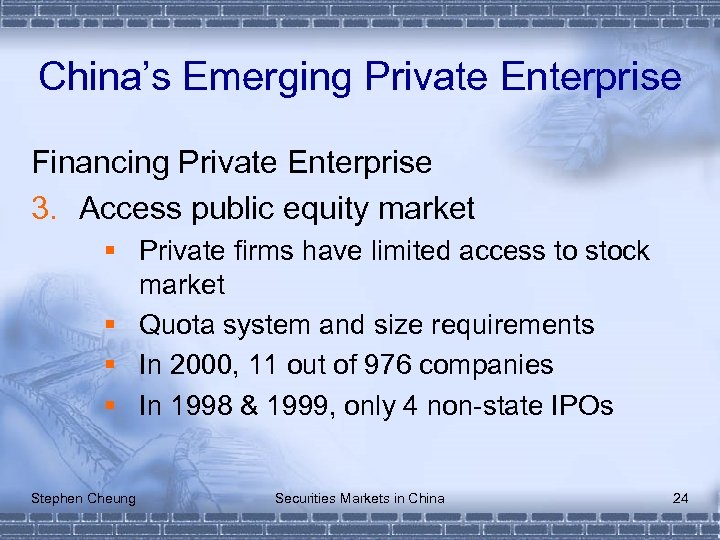 China's Emerging Private Enterprise

Financing Private Enterprise

3. Access public equity market

- Private firms have limited access to stock market
- Quota system and size requirements
- In 2000, 11 out of 976 companies
- In 1998 & 1999, only 4 non-state IPOs

Stephen Cheung

Securities Markets in China

24